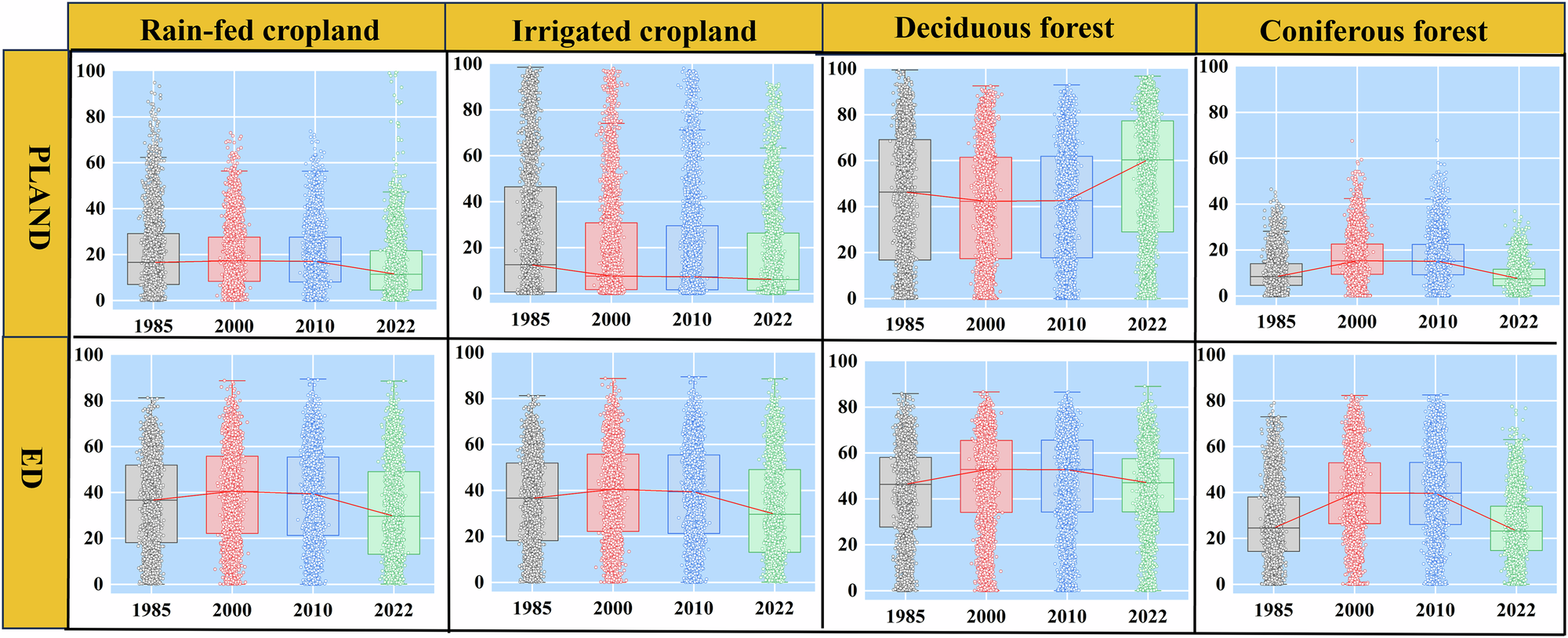 Rain-fed cropland

Irrigated cropland

Deciduous forest

Coniferous forest

PLAND

100
80
60
40
20
0
1985 2000 2010 2022

100
80
60
40
20
0
1985 2000 2010 2022

100
80
60
40
20
0
1985 2000 2010 2022

100
80
60
40
20
0
1985 2000 2010 2022

ED

100
80
60
40
20
0
1985 2000 2010 2022

100
80
60
40
20
0
1985 2000 2010 2022

100
80
60
40
20
0
1985 2000 2010 2022

100
80
60
40
20
0
1985 2000 2010 2022